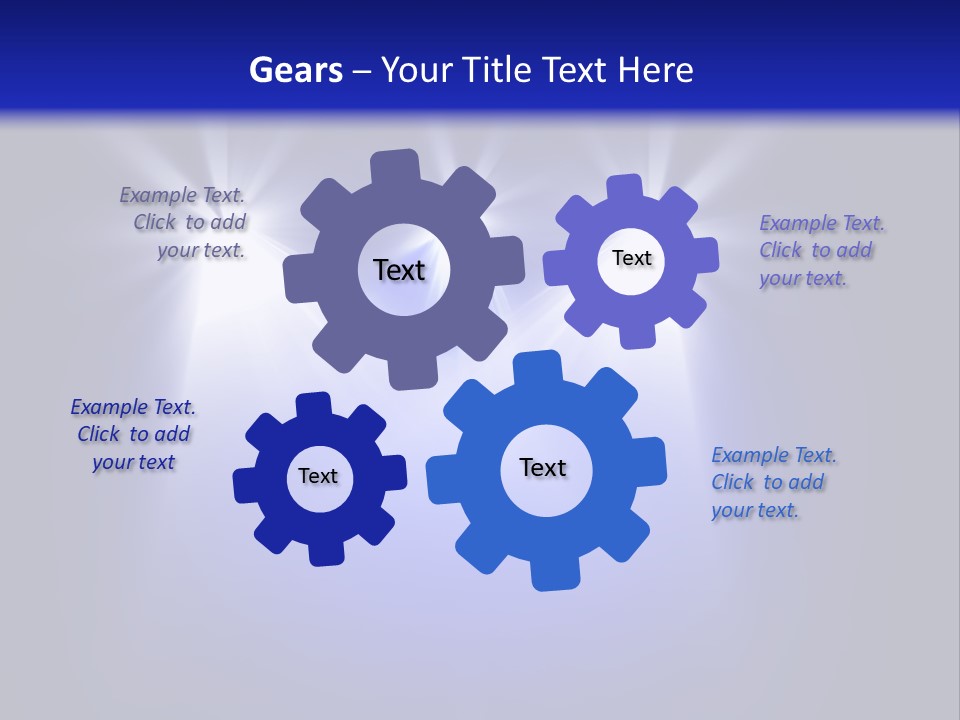 Gears – Your Title Text Here

Example Text. Click to add your text.

Text

Text

Example Text. Click to add your text.

Example Text. Click to add your text

Text

Text

Example Text. Click to add your text.